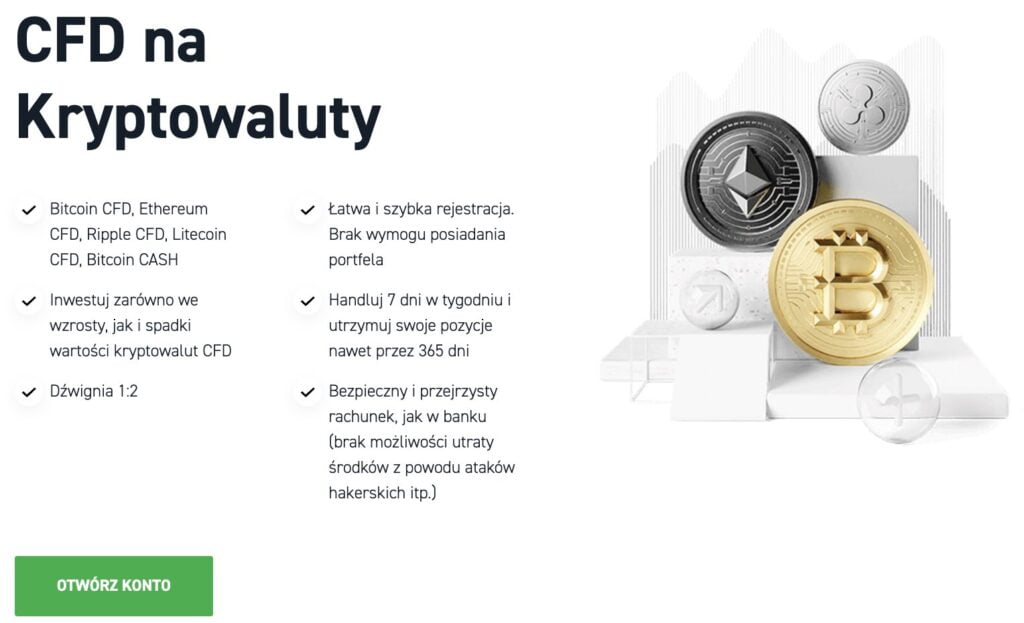 CFD na Kryptowaluty

Bitcoin CFD, Ethereum CFD, Ripple CFD, Litecoin CFD, Bitcoin CASH

Inwestuj zarówno we wzrosty, jak i spadki wartości kryptowalut CFD

Dźwignia 1:2

Łatwa i szybka rejestracja. Brak wymogu posiadania portfela

Handluj 7 dni w tygodniu i utrzymuj swoje pozycje nawet przez 365 dni

Bezpieczny i przejrzysty rachunek, jak w banku (brak możliwości utraty środków z powodu ataków hakerskich itp.)

OTWÓRZ KONTO